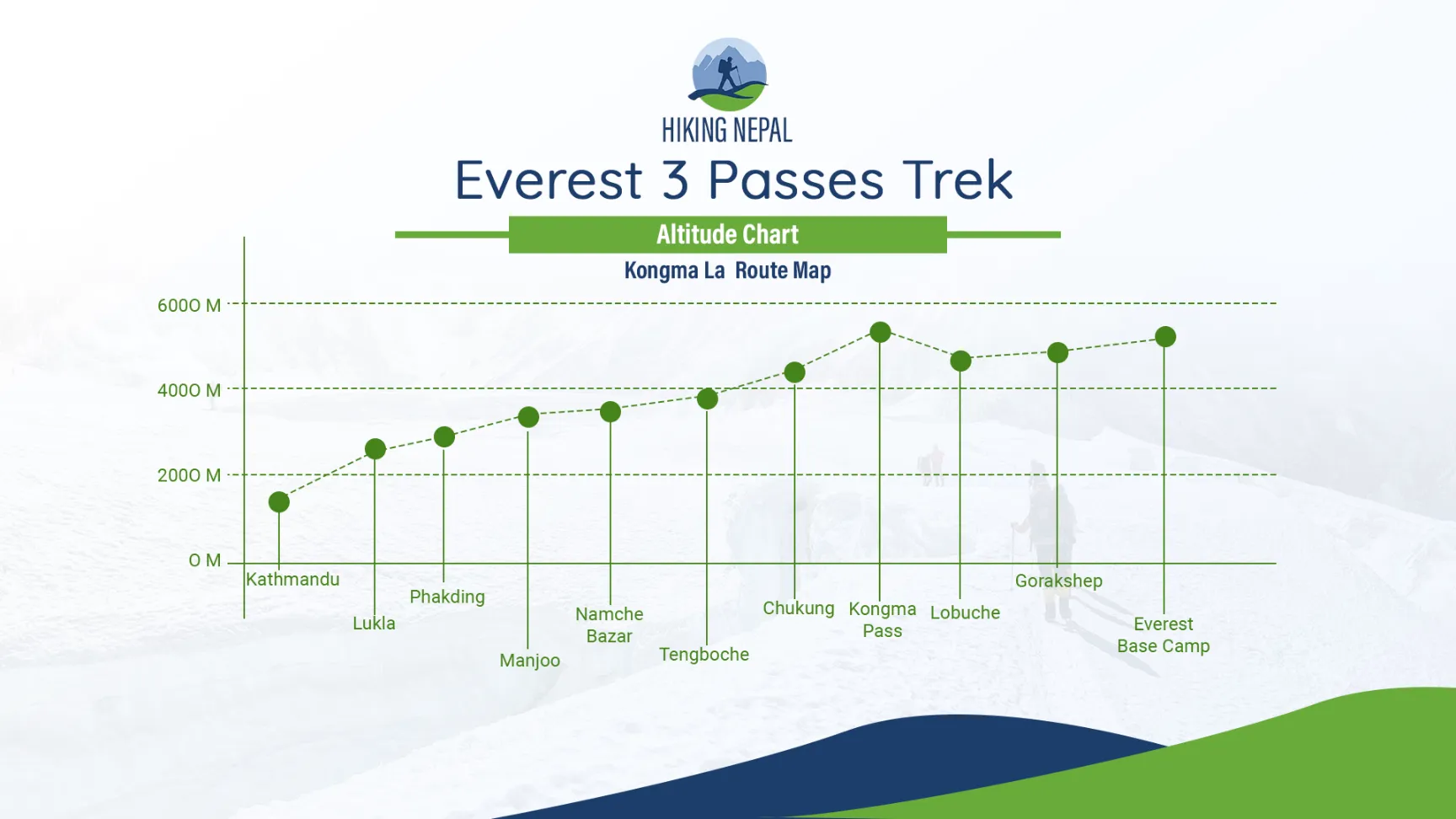 HIKING NEPAL

Everest 3 Passes Trek

Altitude Chart

Kongma La Route Map

6000 M
4000 M
2000 M
0 M

Kathmandu
Lukla
Phakding
Manjoo
Namche Bazar
Tengboche
Chukung
Kongma Pass
Lobuche
Gorakshep
Everest Base Camp